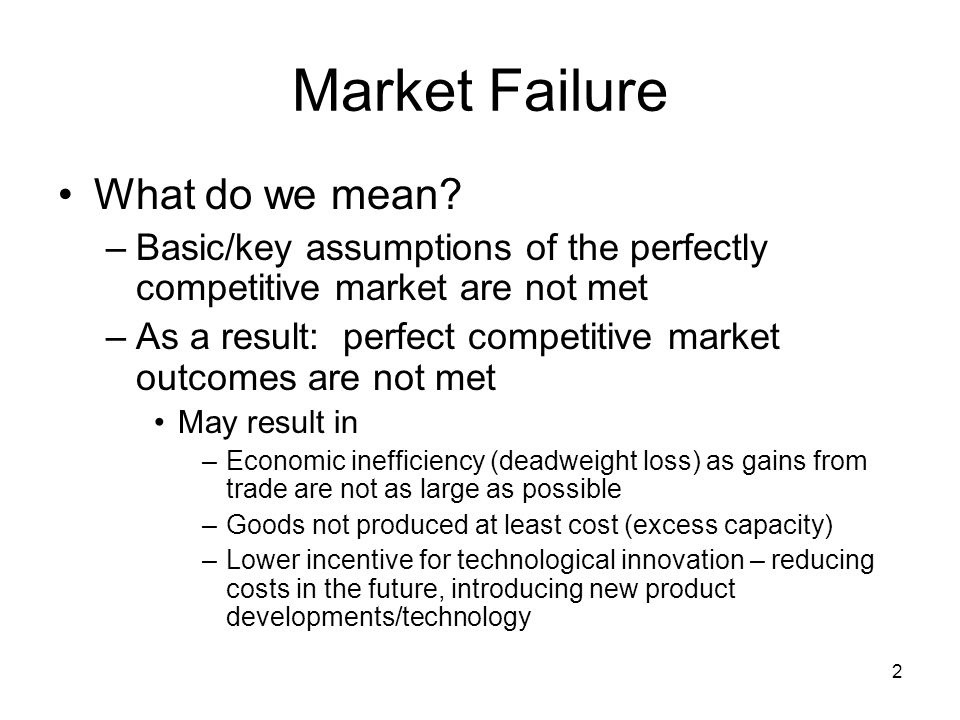 Market Failure

• What do we mean?

– Basic/key assumptions of the perfectly competitive market are not met

– As a result: perfect competitive market outcomes are not met

• May result in

– Economic inefficiency (deadweight loss) as gains from trade are not as large as possible

– Goods not produced at least cost (excess capacity)

– Lower incentive for technological innovation – reducing costs in the future, introducing new product developments/technology

2